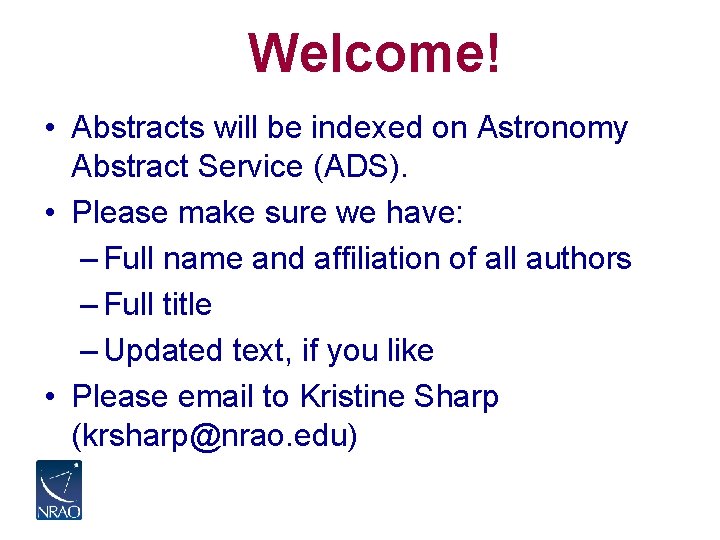 Welcome!

• Abstracts will be indexed on Astronomy Abstract Service (ADS).

• Please make sure we have:

– Full name and affiliation of all authors

– Full title

– Updated text, if you like

• Please email to Kristine Sharp (krsharp@nrao.edu)

NRAO